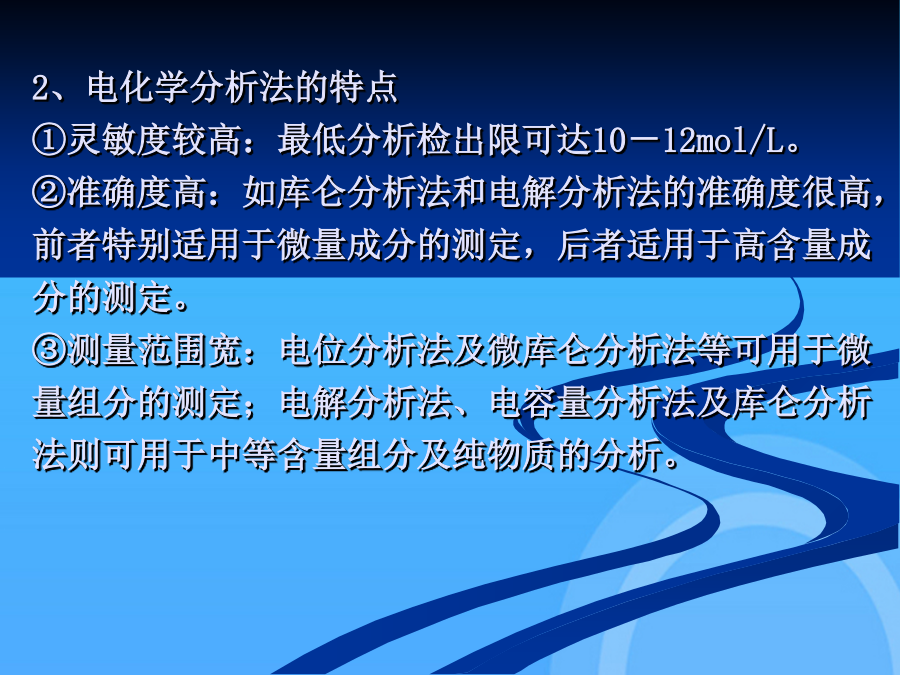 2、电化学分析法的特点
①灵敏度较高：最低分析检出限可达10－12mol/L。
②准确度高：如库仑分析法和电解分析法的准确度很高，前者特别适用于微量成分的测定，后者适用于高含量成分的测定。
③测量范围宽：电位分析法及微库仑分析法等可用于微量组分的测定；电解分析法、电容量分析法及库仑分析法则可用于中等含量组分及纯物质的分析。